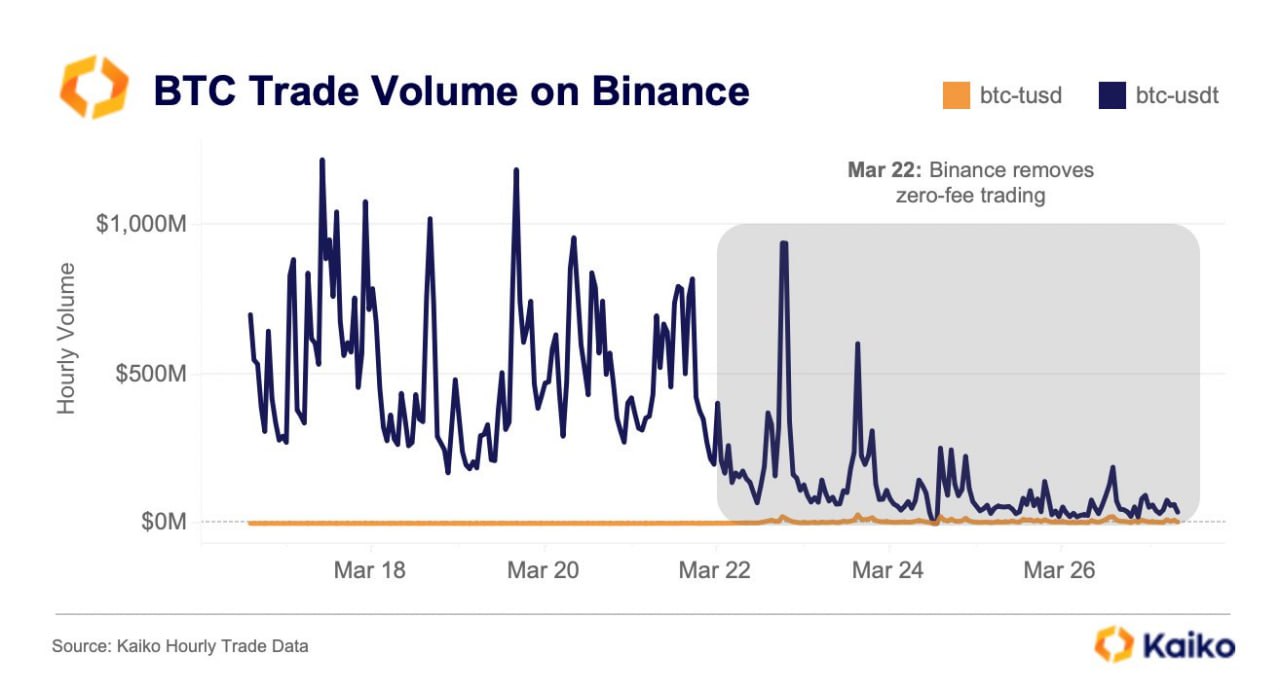 BTC Trade Volume on Binance

btc-tusd
btc-usdt

Mar 22: Binance removes zero-fee trading

Hourly Volume

$1,000M
$500M
$0M

Mar 18
Mar 20
Mar 22
Mar 24
Mar 26

Source: Kaiko Hourly Trade Data

Kaiko